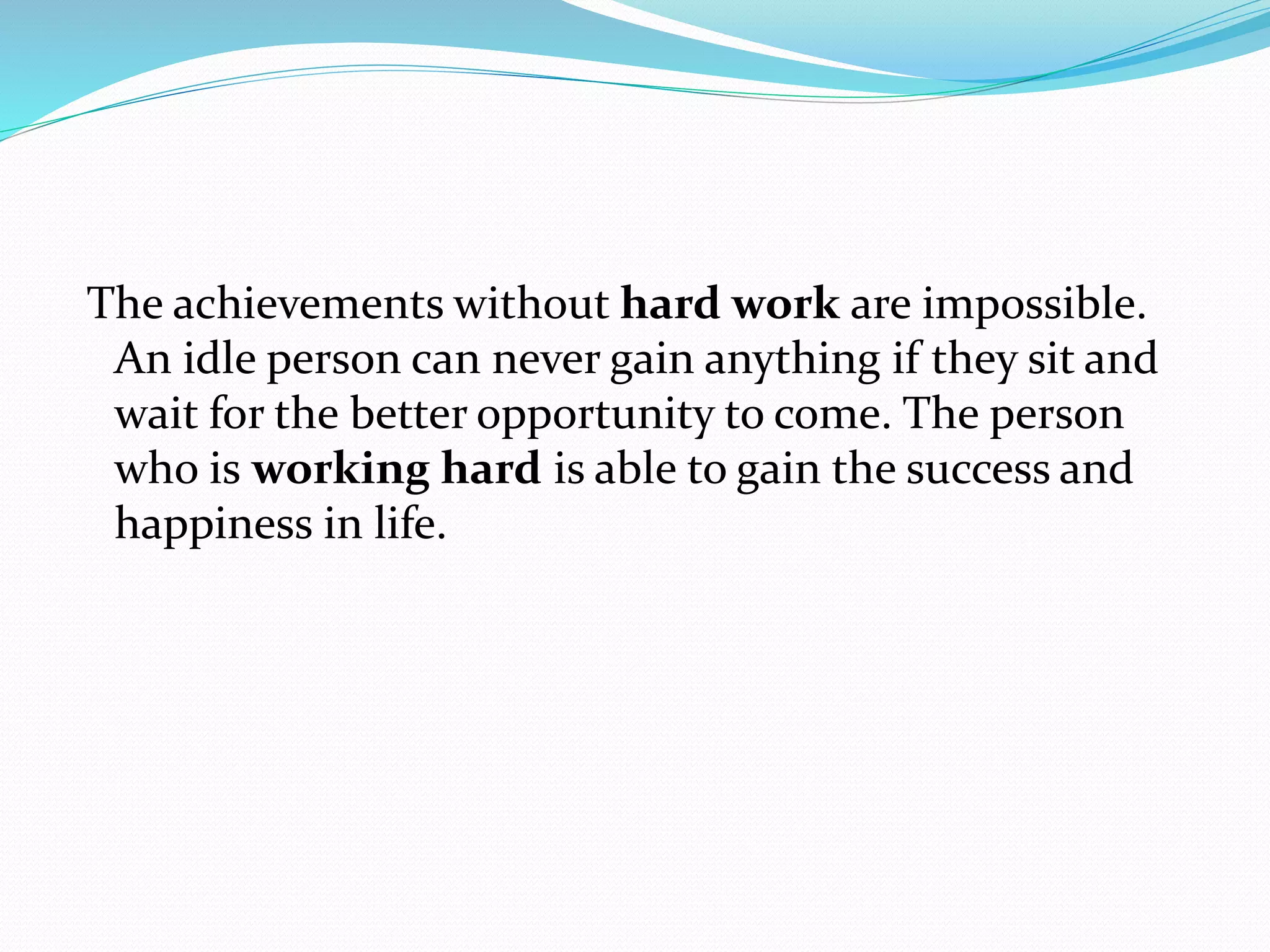 The achievements without hard work are impossible. An idle person can never gain anything if they sit and wait for the better opportunity to come. The person who is working hard is able to gain the success and happiness in life.